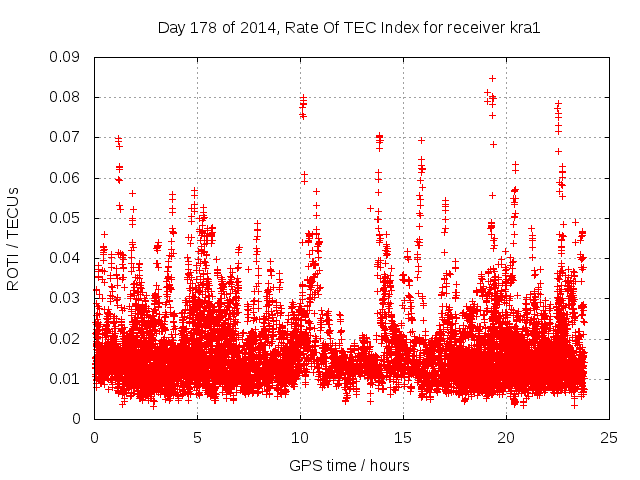 Day 178 of 2014, Rate Of TEC Index for receiver kra1

ROTI / TECUs

0.09
0.08
0.07
0.06
0.05
0.04
0.03
0.02
0.01
0

0
5
10
15
20
25

GPS time / hours